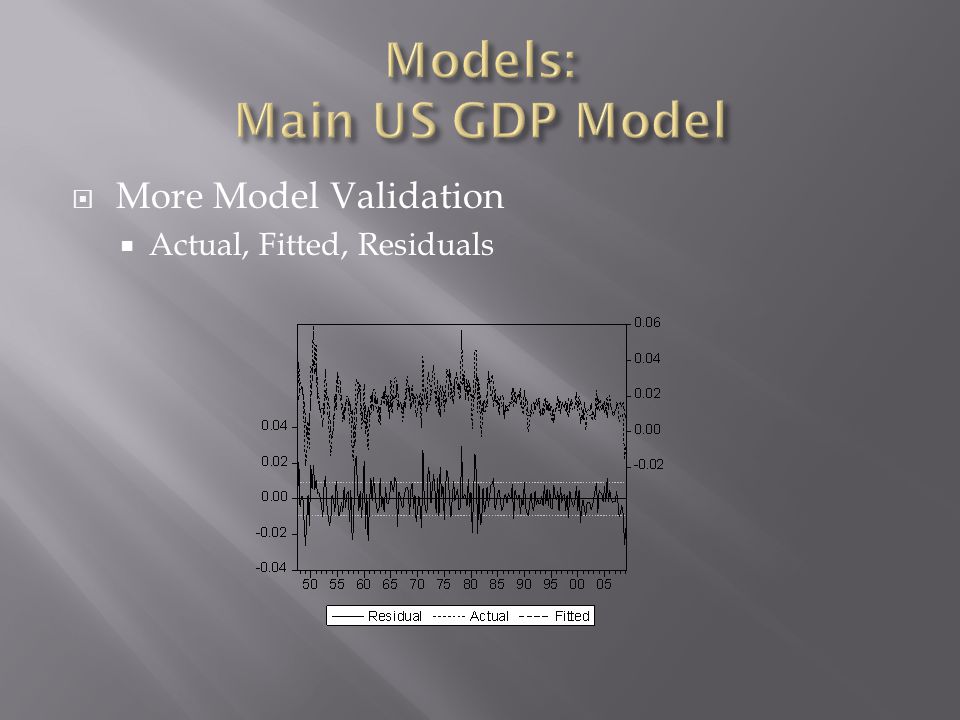 Models:
Main US GDP Model

More Model Validation

Actual, Fitted, Residuals

0.06
0.04
0.02
0.00
-0.02

0.04
0.02
0.00
-0.02
-0.04

50 55 60 65 70 75 80 85 90 95 00 05

Residual Actual Fitted